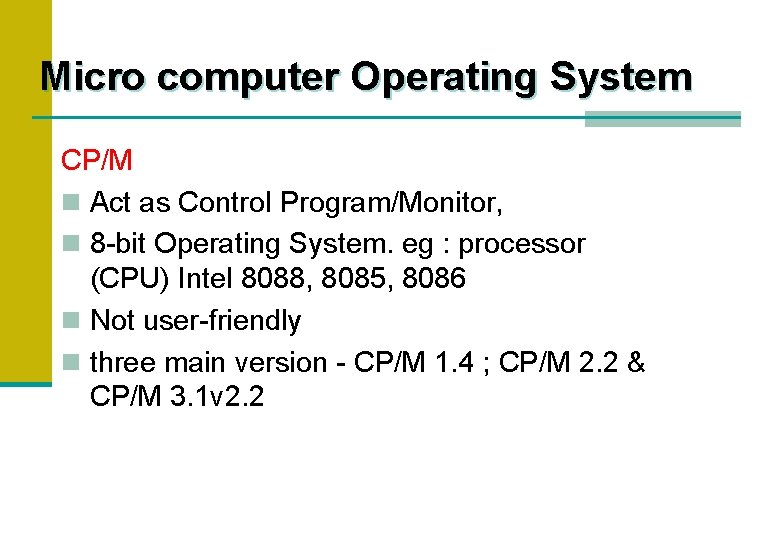 Micro computer Operating System

CP/M

Act as Control Program/Monitor,

8-bit Operating System. eg : processor (CPU) Intel 8088, 8085, 8086

Not user-friendly

three main version - CP/M 1.4 ; CP/M 2.2 & CP/M 3.1v2.2